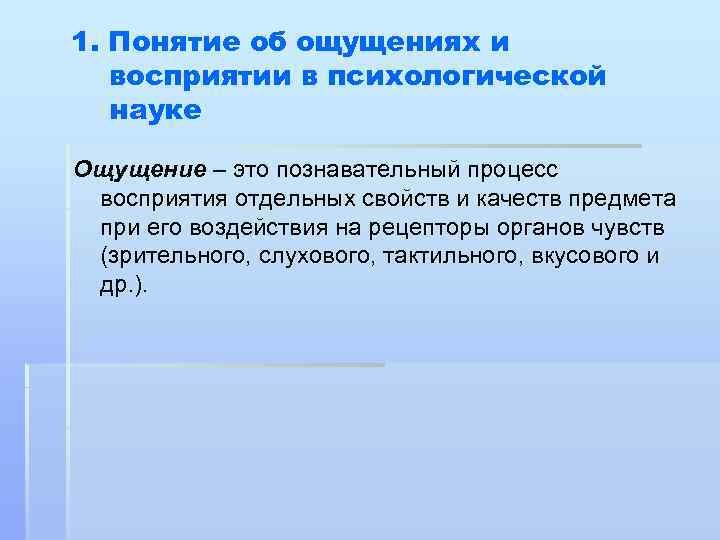 1. Понятие об ощущениях и восприятии в психологической науке

Ощущение – это познавательный процесс восприятия отдельных свойств и качеств предмета при его воздействия на рецепторы органов чувств (зрительного, слухового, тактильного, вкусового и др.).